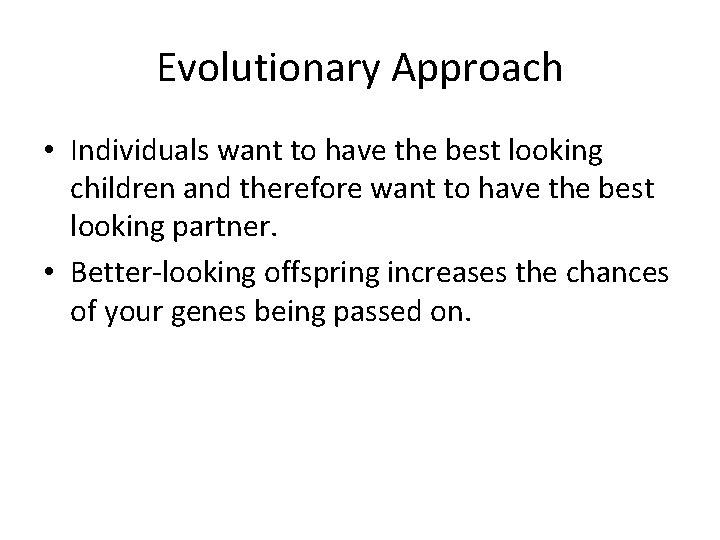 Evolutionary Approach

• Individuals want to have the best looking children and therefore want to have the best looking partner.

• Better-looking offspring increases the chances of your genes being passed on.